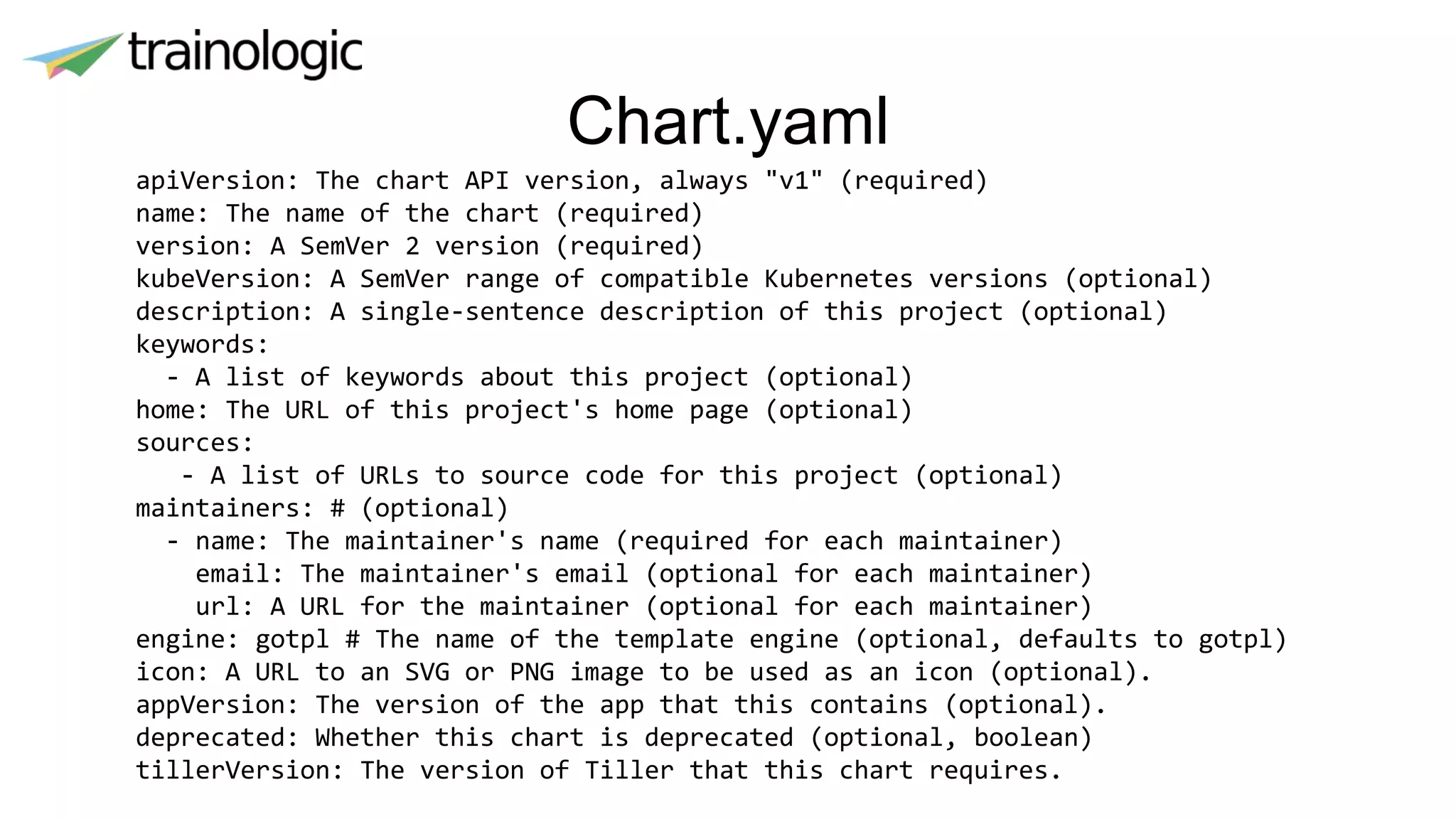 trainologic

Chart.yaml

apiVersion: The chart API version, always "v1" (required)
name: The name of the chart (required)
version: A SemVer 2 version (required)
kubeVersion: A SemVer range of compatible Kubernetes versions (optional)
description: A single-sentence description of this project (optional)
keywords:
  - A list of keywords about this project (optional)
home: The URL of this project's home page (optional)
sources:
   - A list of URLs to source code for this project (optional)
maintainers: # (optional)
  - name: The maintainer's name (required for each maintainer)
    email: The maintainer's email (optional for each maintainer)
    url: A URL for the maintainer (optional for each maintainer)
engine: gotpl # The name of the template engine (optional, defaults to gotpl)
icon: A URL to an SVG or PNG image to be used as an icon (optional).
appVersion: The version of the app that this contains (optional).
deprecated: Whether this chart is deprecated (optional, boolean)
tillerVersion: The version of Tiller that this chart requires.